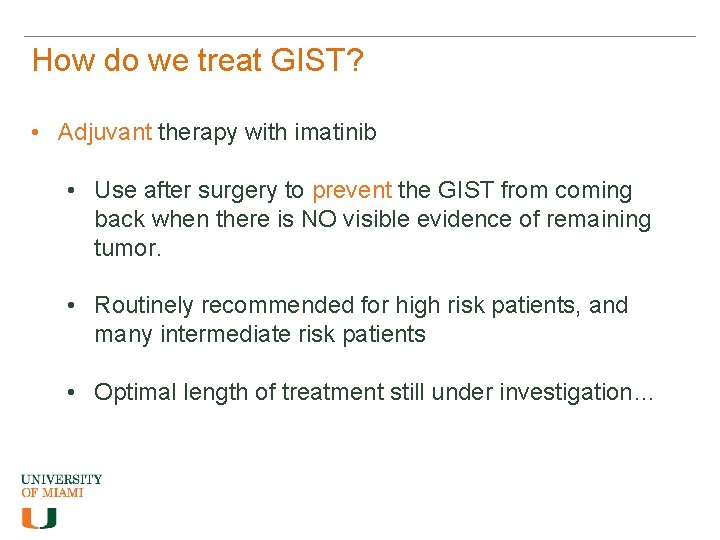 How do we treat GIST?

• Adjuvant therapy with imatinib

• Use after surgery to prevent the GIST from coming back when there is NO visible evidence of remaining tumor.

• Routinely recommended for high risk patients, and many intermediate risk patients

• Optimal length of treatment still under investigation...

UNIVERSITY OF MIAMI

U